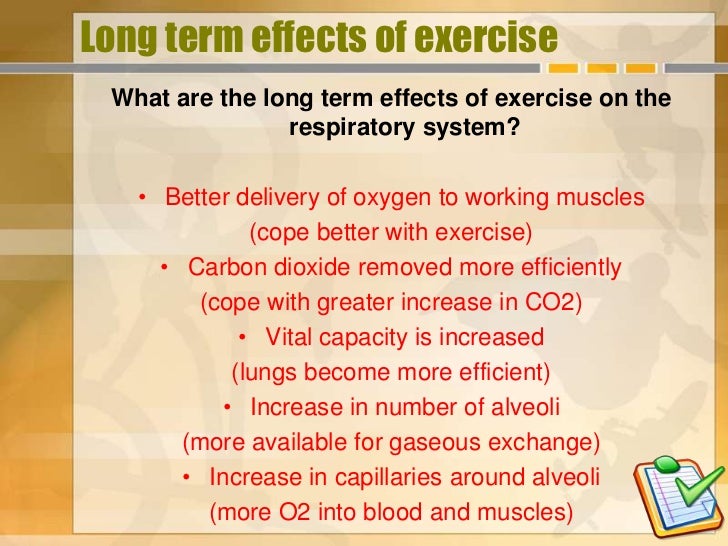 Long term effects of exercise

What are the long term effects of exercise on the respiratory system?

• Better delivery of oxygen to working muscles (cope better with exercise)
• Carbon dioxide removed more efficiently (cope with greater increase in CO2)
• Vital capacity is increased (lungs become more efficient)
• Increase in number of alveoli (more available for gaseous exchange)
• Increase in capillaries around alveoli (more O2 into blood and muscles)